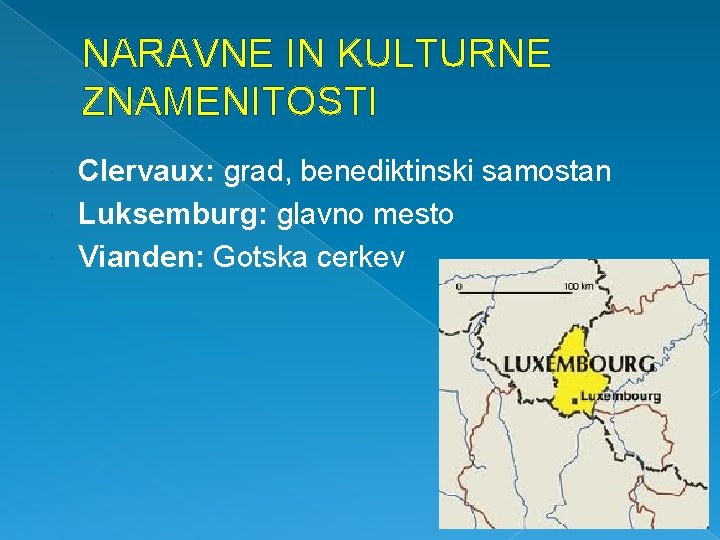 NARAVNE IN KULTURNE ZNAMENITOSTI

Clervaux: grad, benediktinski samostan

Luksemburg: glavno mesto

Vianden: Gotska cerkev

0 100 km

LUXEMBOURG

Luxembourg